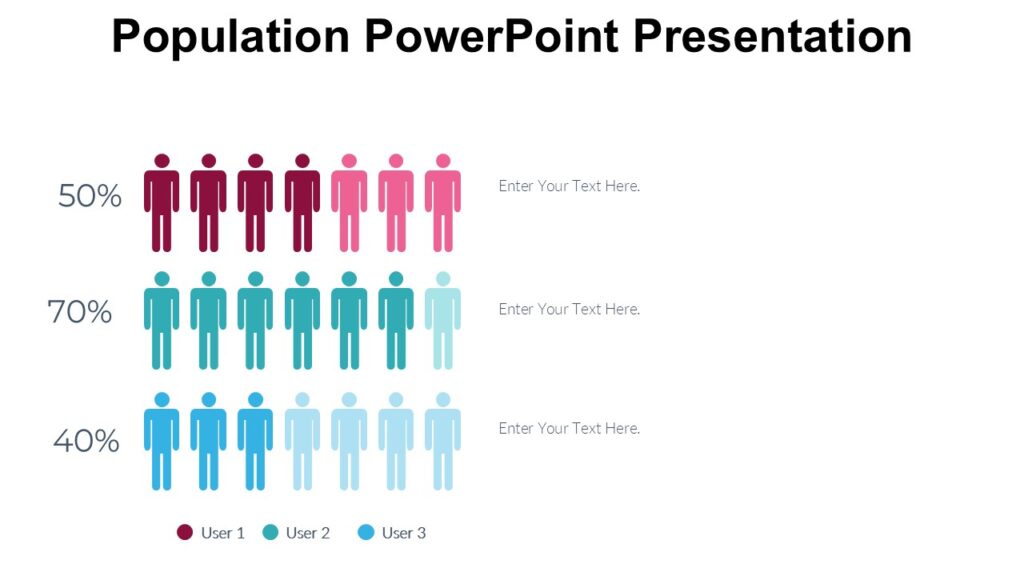 Population PowerPoint Presentation

50%
Enter Your Text Here.

70%
Enter Your Text Here.

40%
Enter Your Text Here.

User 1 User 2 User 3